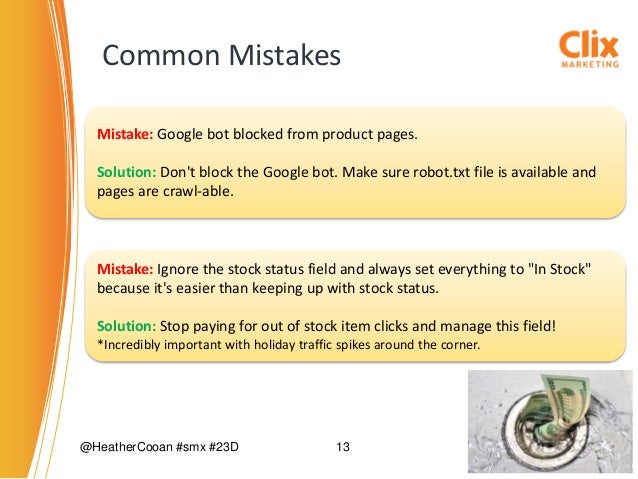 Common Mistakes

Clix MARKETING

Mistake: Google bot blocked from product pages.

Solution: Don't block the Google bot. Make sure robot.txt file is available and pages are crawl-able.

Mistake: Ignore the stock status field and always set everything to "In Stock" because it's easier than keeping up with stock status.

Solution: Stop paying for out of stock item clicks and manage this field!
*Incredibly important with holiday traffic spikes around the corner.

@HeatherCooan #smx #23D

13